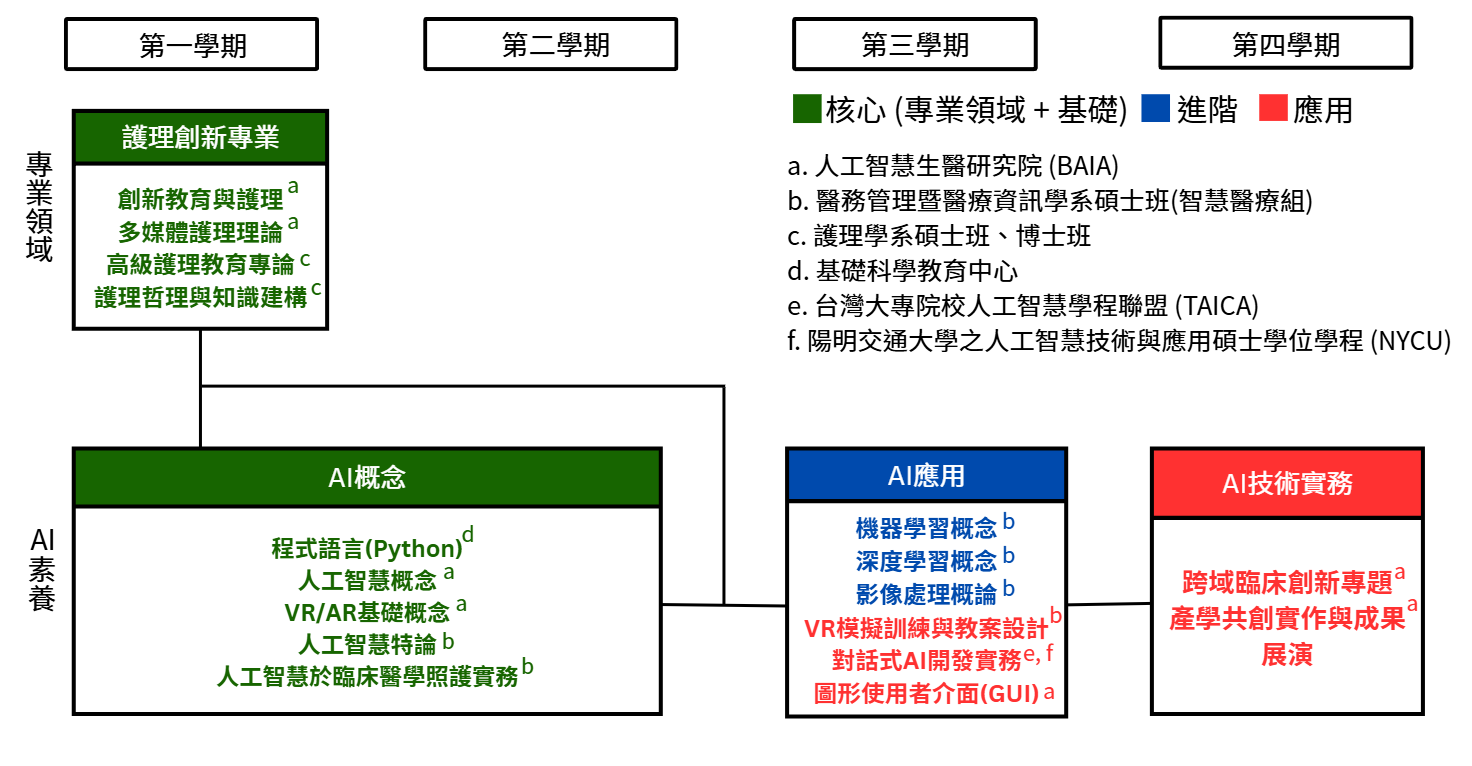 第一學期

第二學期

第三學期

第四學期

核心 (專業領域 + 基礎) 進階 應用

a. 人工智慧生醫研究院 (BAIA)
b. 醫務管理暨醫療資訊學系碩士班(智慧醫療組)
c. 護理學系碩士班、博士班
d. 基礎科學教育中心
e. 台灣大專院校人工智慧學程聯盟 (TAICA)
f. 陽明交通大學之人工智慧技術與應用碩士學位學程 (NYCU)

專業領域

護理創新專業

創新教育與護理 a
多媒體護理理論 a
高級護理教育專論 c
護理哲理與知識建構 c

AI素養

AI概念

程式語言(Python) d
人工智慧概念 a
VR/AR基礎概念 a
人工智慧特論 b
人工智慧於臨床醫學照護實務 b

AI應用

機器學習概念 b
深度學習概念 b
影像處理概論 b
VR模擬訓練與教案設計 b
對話式AI開發實務 e, f
圖形使用者介面(GUI) a

AI技術實務

跨域臨床創新專題 a
產學共創實作與成果展演 a